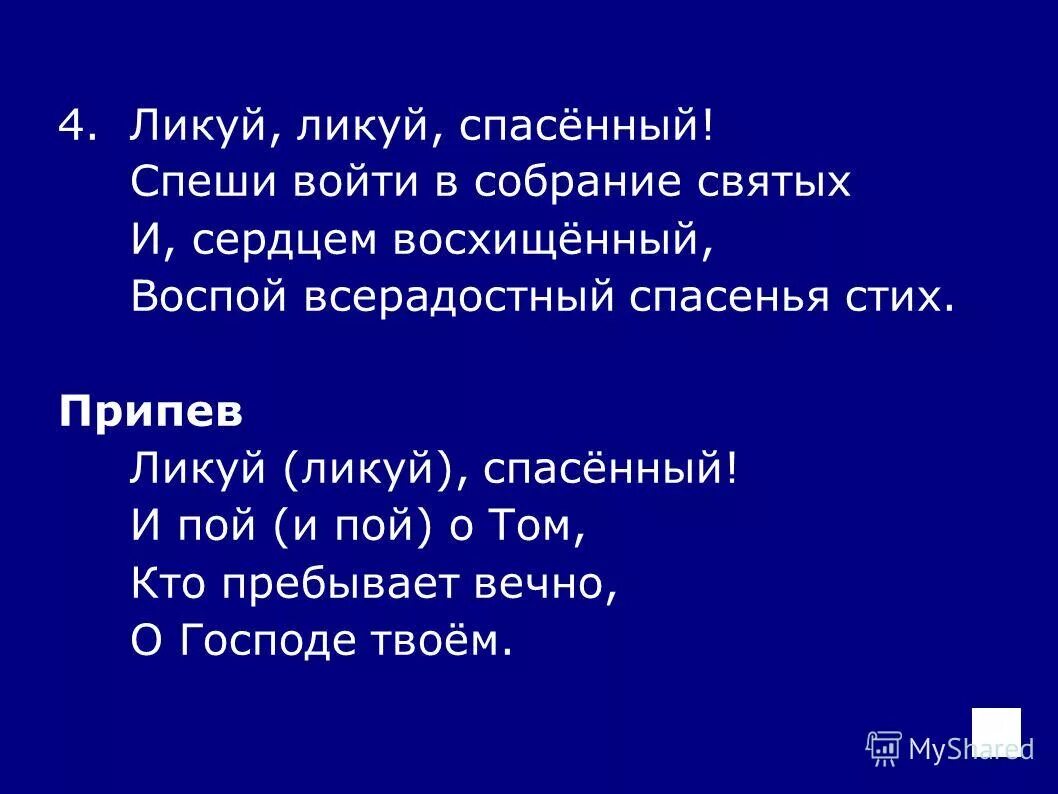 4. Ликуй, ликуй, спасённый!
Спеши войти в собрание святых
И, сердцем восхищённый,
Воспой всерадостный спасенья стих.

Припев
Ликуй (ликуй), спасённый!
И пой (и пой) о Том,
Кто пребывает вечно,
О Господе твоём.

MyShared